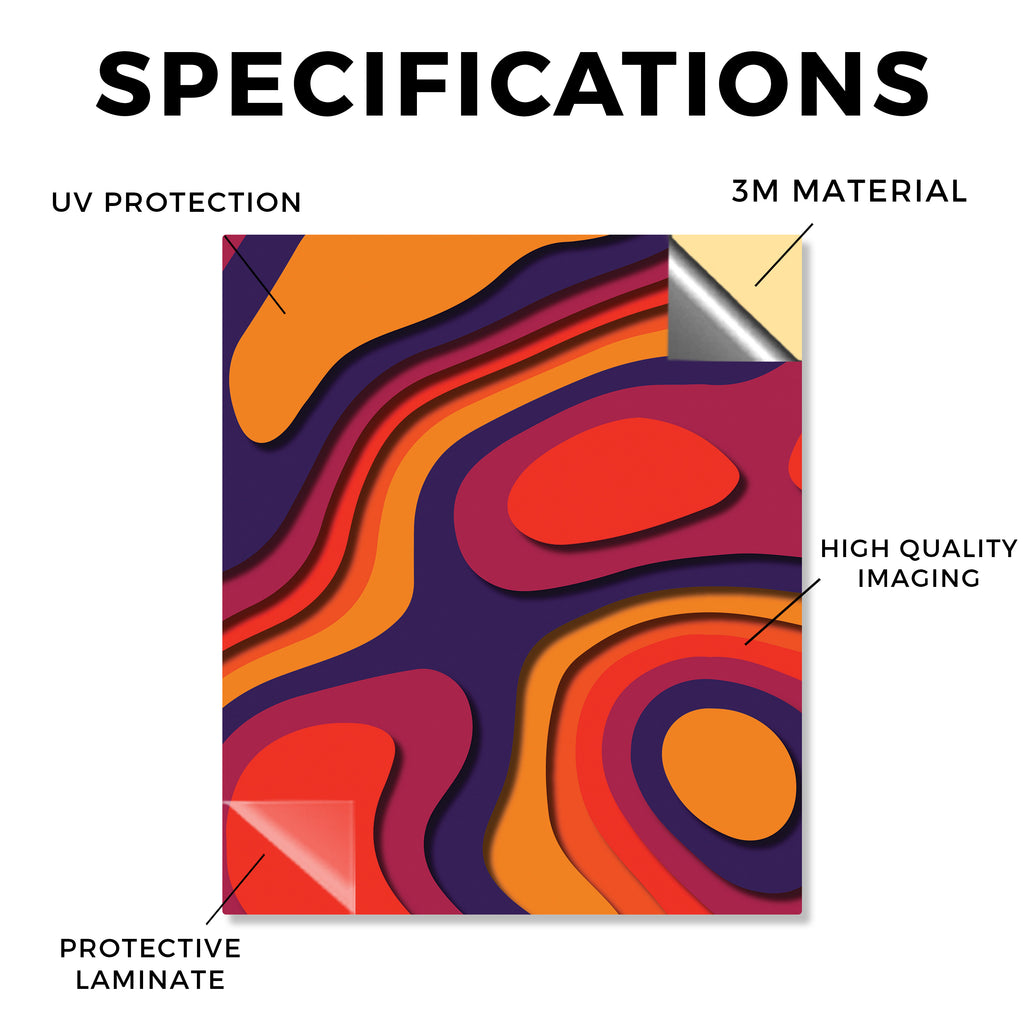 SPECIFICATIONS

UV PROTECTION

3M MATERIAL

HIGH QUALITY IMAGING

PROTECTIVE LAMINATE